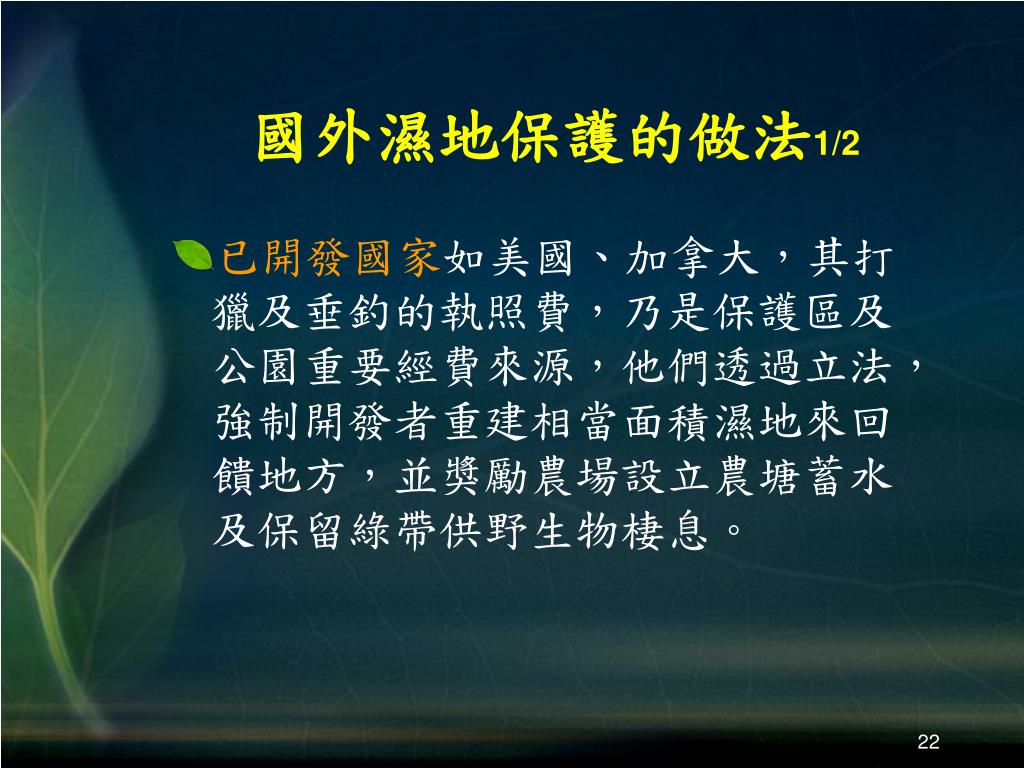 國外濕地保護的做法1/2

已開發國家如美國、加拿大，其打獵及垂釣的執照費，乃是保護區及公園重要經費來源，他們透過立法，強制開發者重建相當面積濕地來回饋地方，並獎勵農場設立農塘蓄水及保留綠帶供野生物棲息。

22